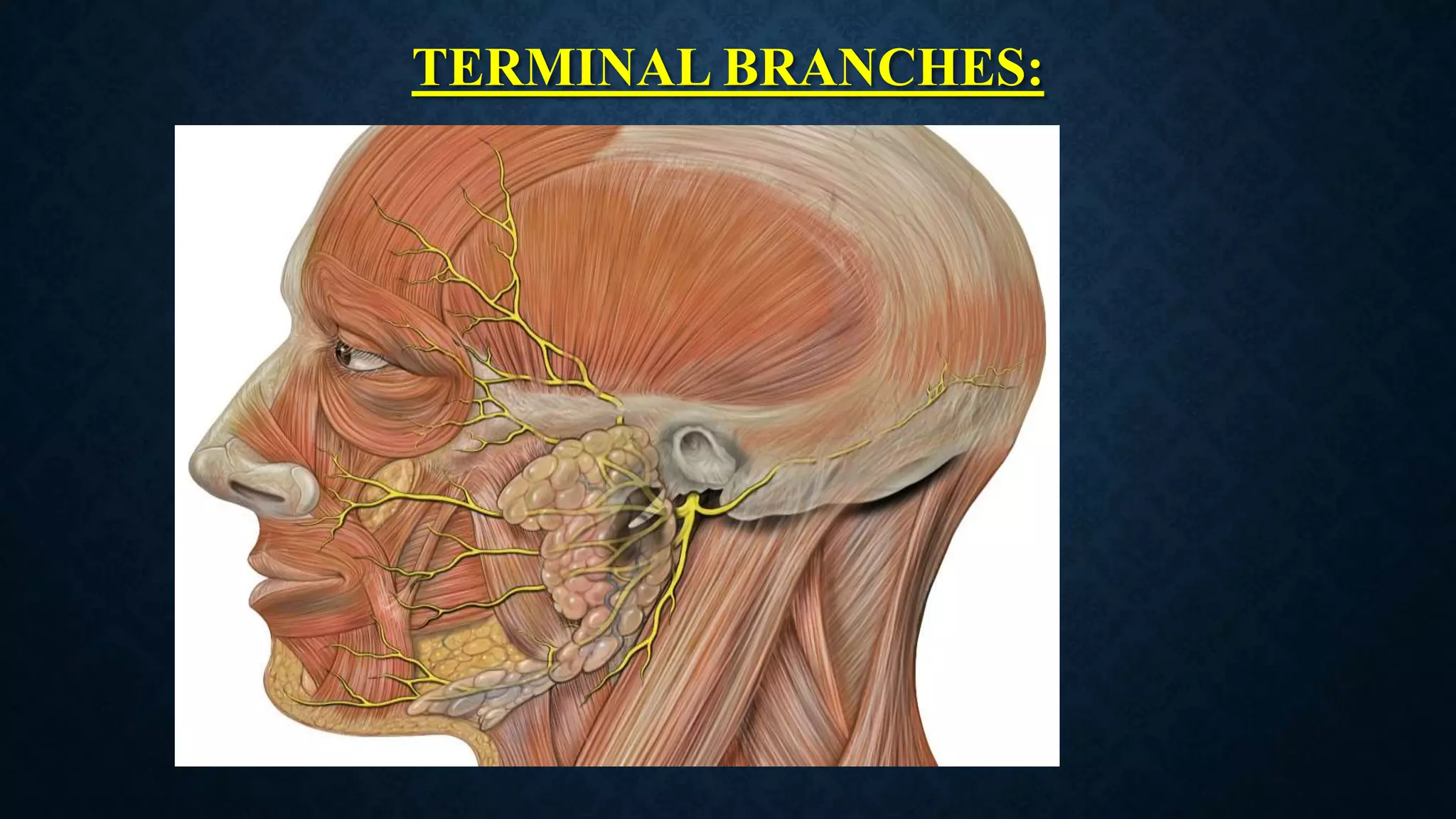 TERMINAL BRANCHES: